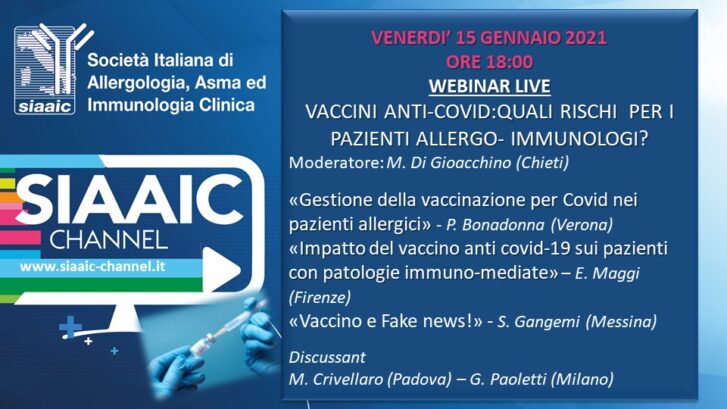 siaaic

Società Italiana di Allergologia, Asma ed Immunologia Clinica

SIAAIC CHANNEL

www.siaaic-channel.it

VENERDI' 15 GENNAIO 2021
ORE 18:00
WEBINAR LIVE
VACCINI ANTI-COVID:QUALI RISCHI PER I PAZIENTI ALLERGO- IMMUNOLOGI?

Moderatore: M. Di Gioacchino (Chieti)

«Gestione della vaccinazione per Covid nei pazienti allergici» - P. Bonadonna (Verona)
«Impatto del vaccino anti covid-19 sui pazienti con patologie immuno-mediate» – E. Maggi (Firenze)
«Vaccino e Fake news!» - S. Gangemi (Messina)

Discussant
M. Crivellaro (Padova) – G. Paoletti (Milano)